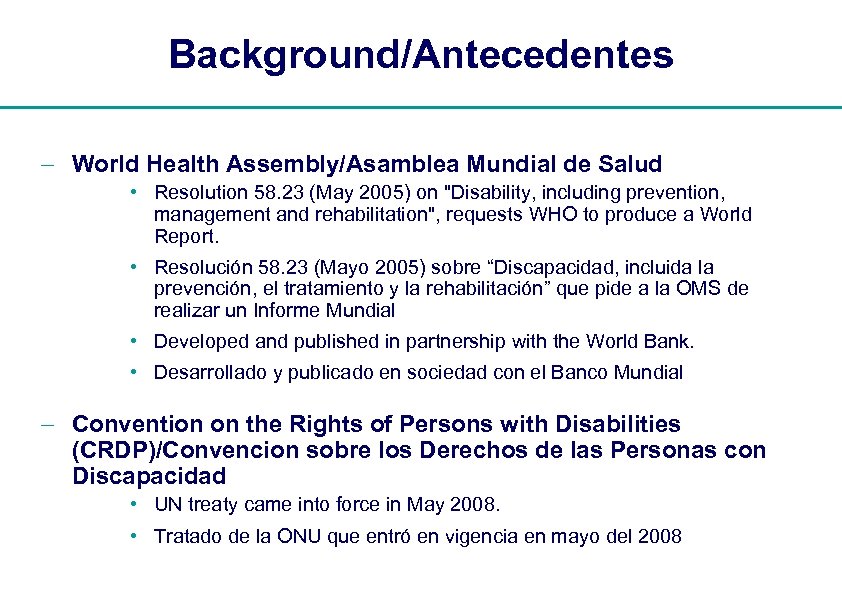 Background/Antecedentes

– World Health Assembly/Asamblea Mundial de Salud

• Resolution 58.23 (May 2005) on "Disability, including prevention, management and rehabilitation", requests WHO to produce a World Report.

• Resolución 58.23 (Mayo 2005) sobre “Discapacidad, incluida la prevención, el tratamiento y la rehabilitación” que pide a la OMS de realizar un Informe Mundial

• Developed and published in partnership with the World Bank.

• Desarrollado y publicado en sociedad con el Banco Mundial

– Convention on the Rights of Persons with Disabilities (CRDP)/Convencion sobre los Derechos de las Personas con Discapacidad

• UN treaty came into force in May 2008.

• Tratado de la ONU que entró en vigencia en mayo del 2008